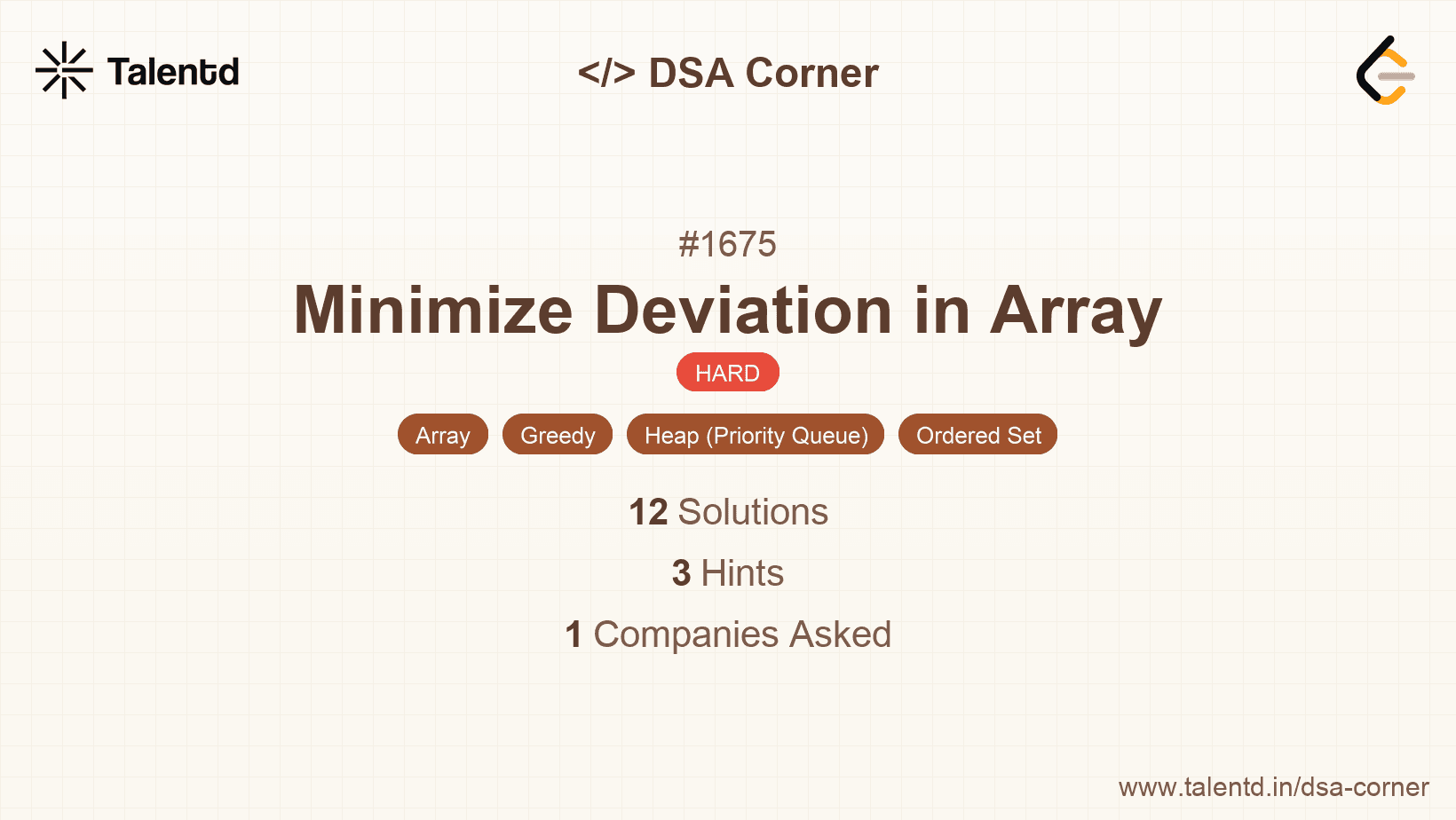 Talentd

</> DSA Corner

#1675

Minimize Deviation in Array

HARD

Array Greedy Heap (Priority Queue) Ordered Set

12 Solutions

3 Hints

1 Companies Asked

www.talentd.in/dsa-corner